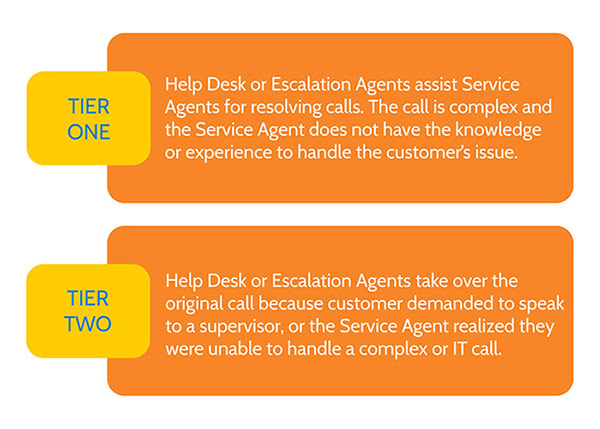 TIER ONE

Help Desk or Escalation Agents assist Service Agents for resolving calls. The call is complex and the Service Agent does not have the knowledge or experience to handle the customer's issue.

TIER TWO

Help Desk or Escalation Agents take over the original call because customer demanded to speak to a supervisor, or the Service Agent realized they were unable to handle a complex or IT call.